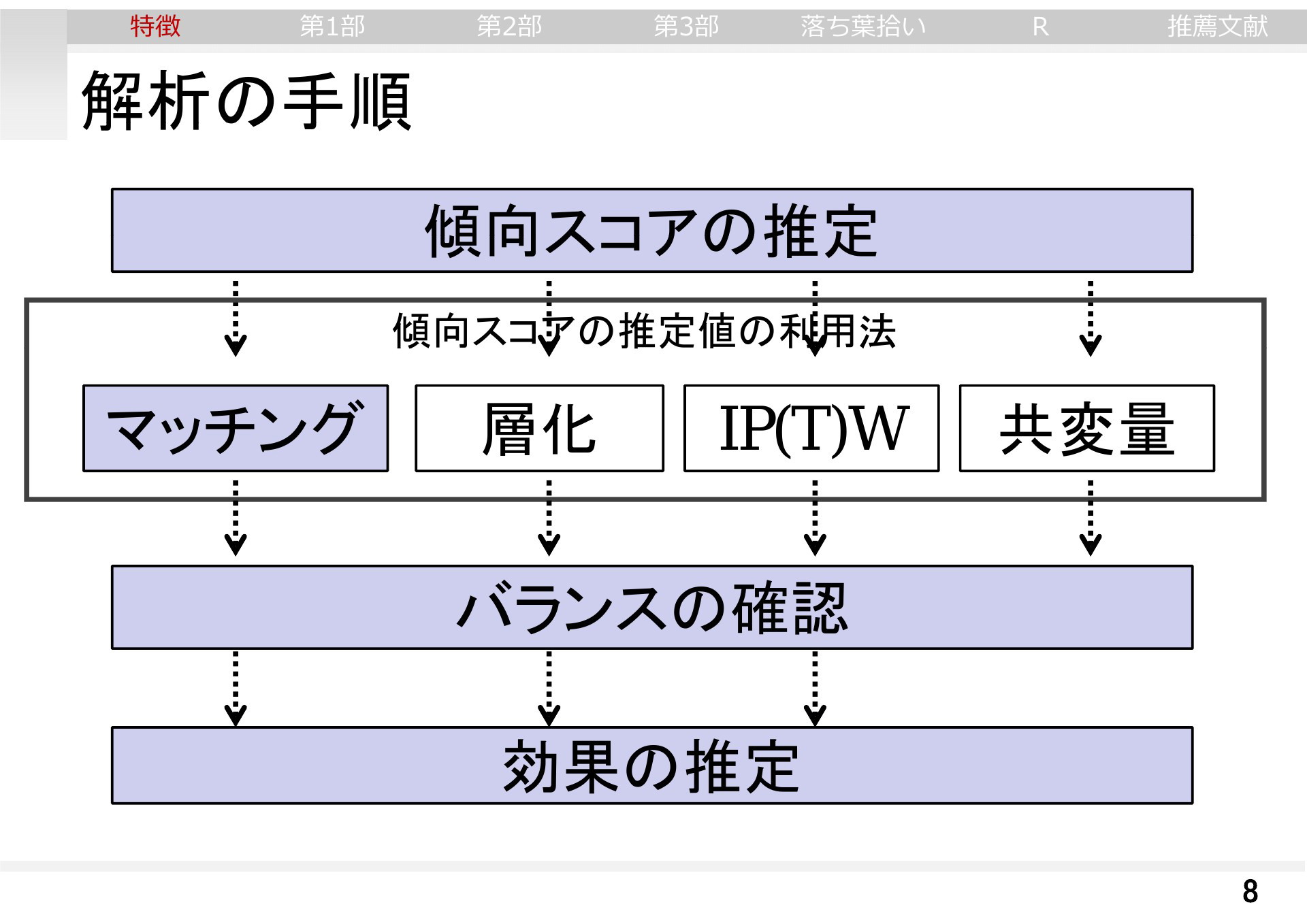 特徴 第1部 第2部 第3部 落ち葉拾い R 推薦文献

解析の手順

傾向スコアの推定

傾向スコアの推定値の利用法

マッチング

層化

IP(T)W

共変量

バランスの確認

効果の推定

8